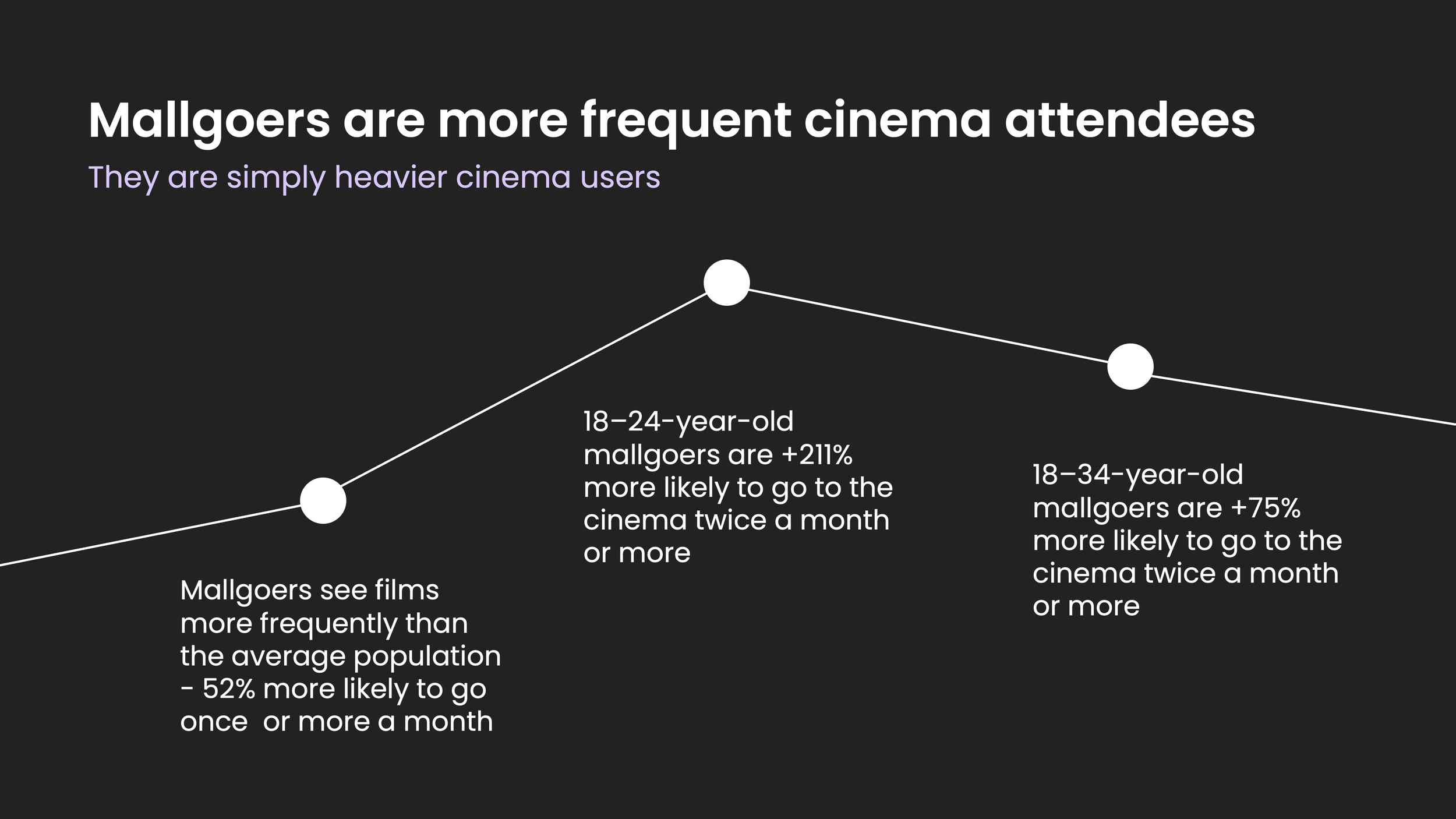 Mallgoers are more frequent cinema attendees

They are simply heavier cinema users

Mallgoers see films more frequently than the average population - 52% more likely to go once  or more a month

18–24-year-old mallgoers are +211% more likely to go to the cinema twice a month or more

18–34-year-old mallgoers are +75% more likely to go to the cinema twice a month or more